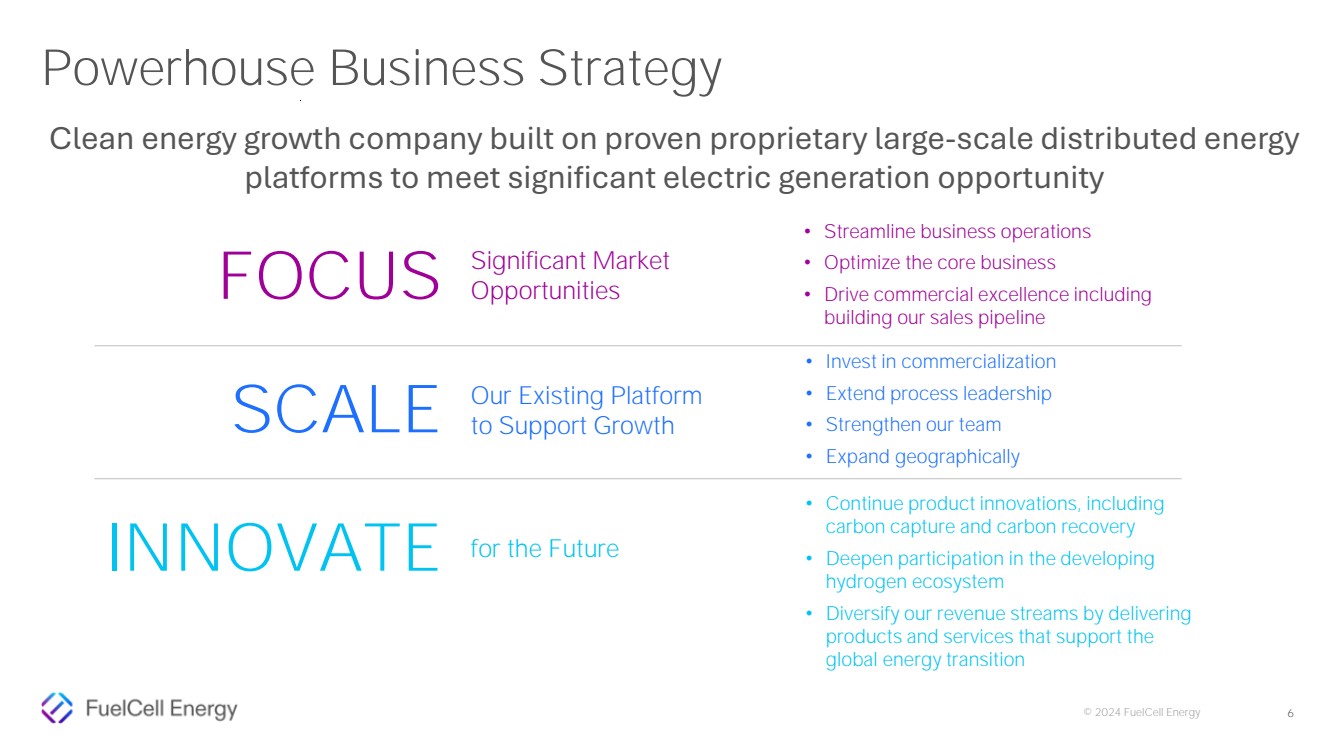 Powerhouse Business Strategy

Clean energy growth company built on proven proprietary large-scale distributed energy platforms to meet significant electric generation opportunity

FOCUS Significant Market Opportunities

• Streamline business operations
• Optimize the core business
• Drive commercial excellence including building our sales pipeline

SCALE Our Existing Platform to Support Growth

• Invest in commercialization
• Extend process leadership
• Strengthen our team
• Expand geographically

INNOVATE for the Future

• Continue product innovations, including carbon capture and carbon recovery
• Deepen participation in the developing hydrogen ecosystem
• Diversify our revenue streams by delivering products and services that support the global energy transition

FuelCell Energy

© 2024 FuelCell Energy

6